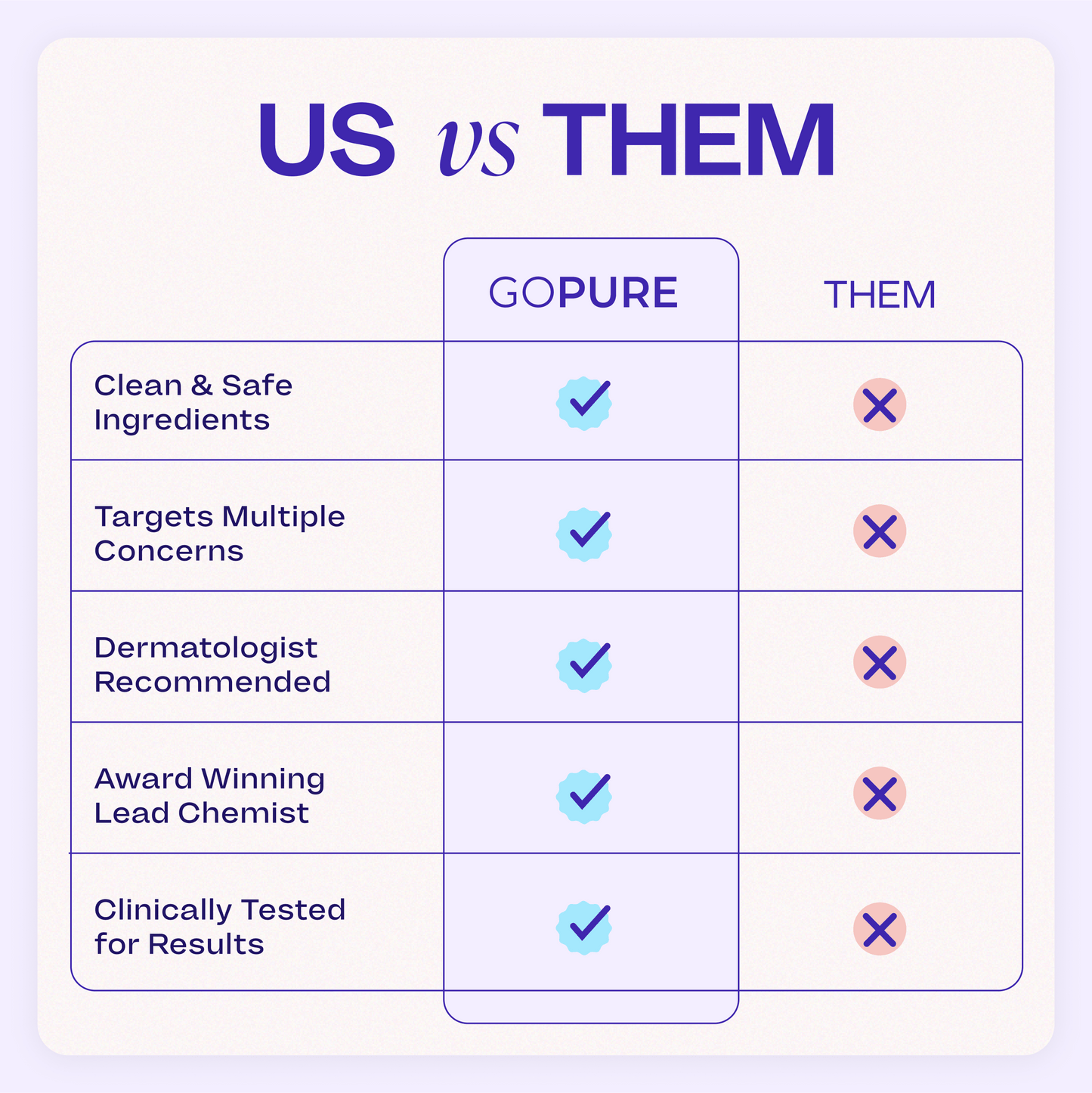 US vs THEM

| | GOPURE | THEM |
|---|---|---|
| Clean & Safe Ingredients | ✓ | ✗ |
| Targets Multiple Concerns | ✓ | ✗ |
| Dermatologist Recommended | ✓ | ✗ |
| Award Winning Lead Chemist | ✓ | ✗ |
| Clinically Tested for Results | ✓ | ✗ |